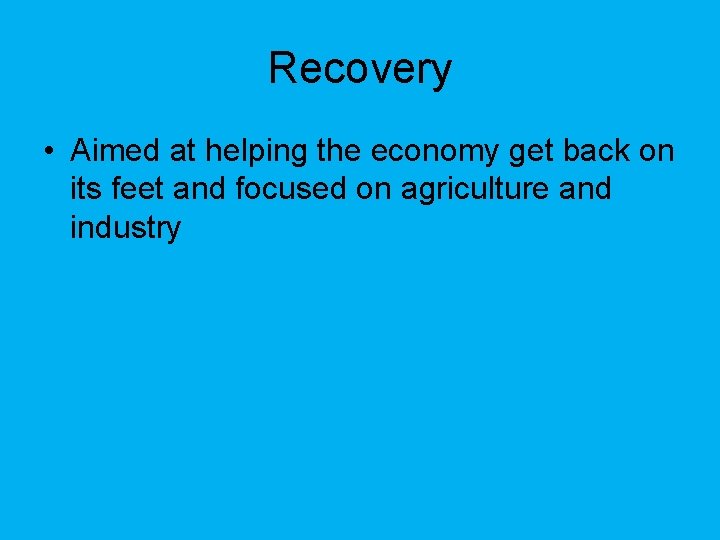 Recovery

• Aimed at helping the economy get back on its feet and focused on agriculture and industry